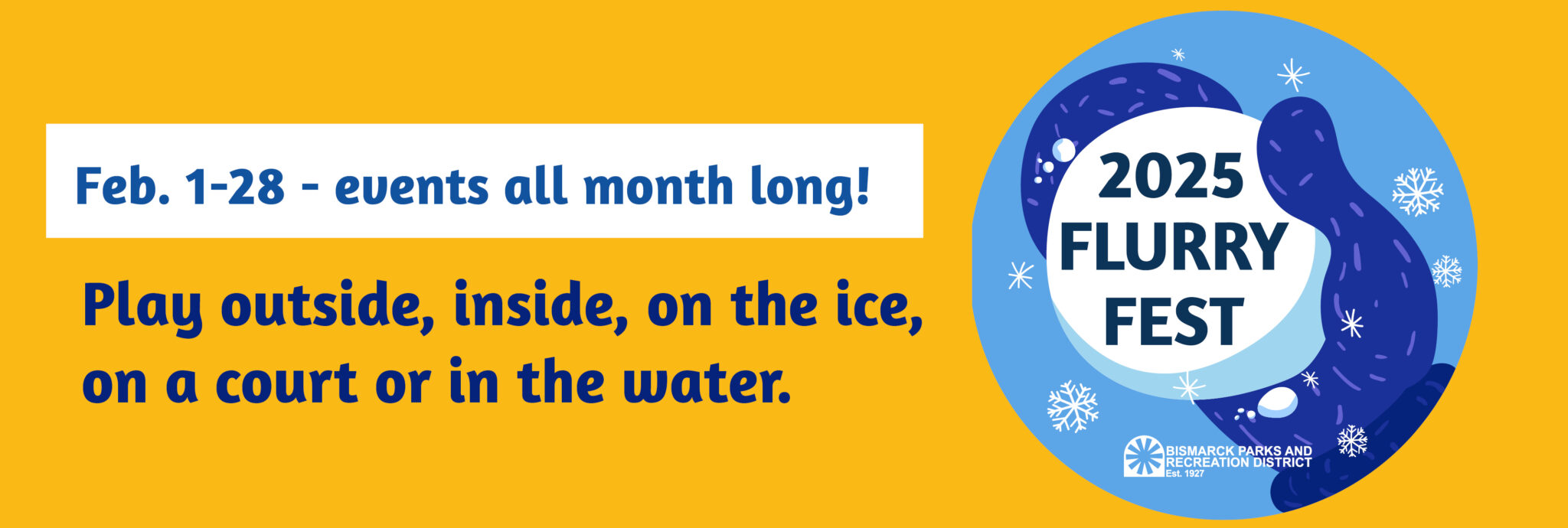 Feb. 1-28 - events all month long!

Play outside, inside, on the ice, on a court or in the water.

2025 FLURRY FEST

BISMARCK PARKS AND RECREATION DISTRICT Est. 1927